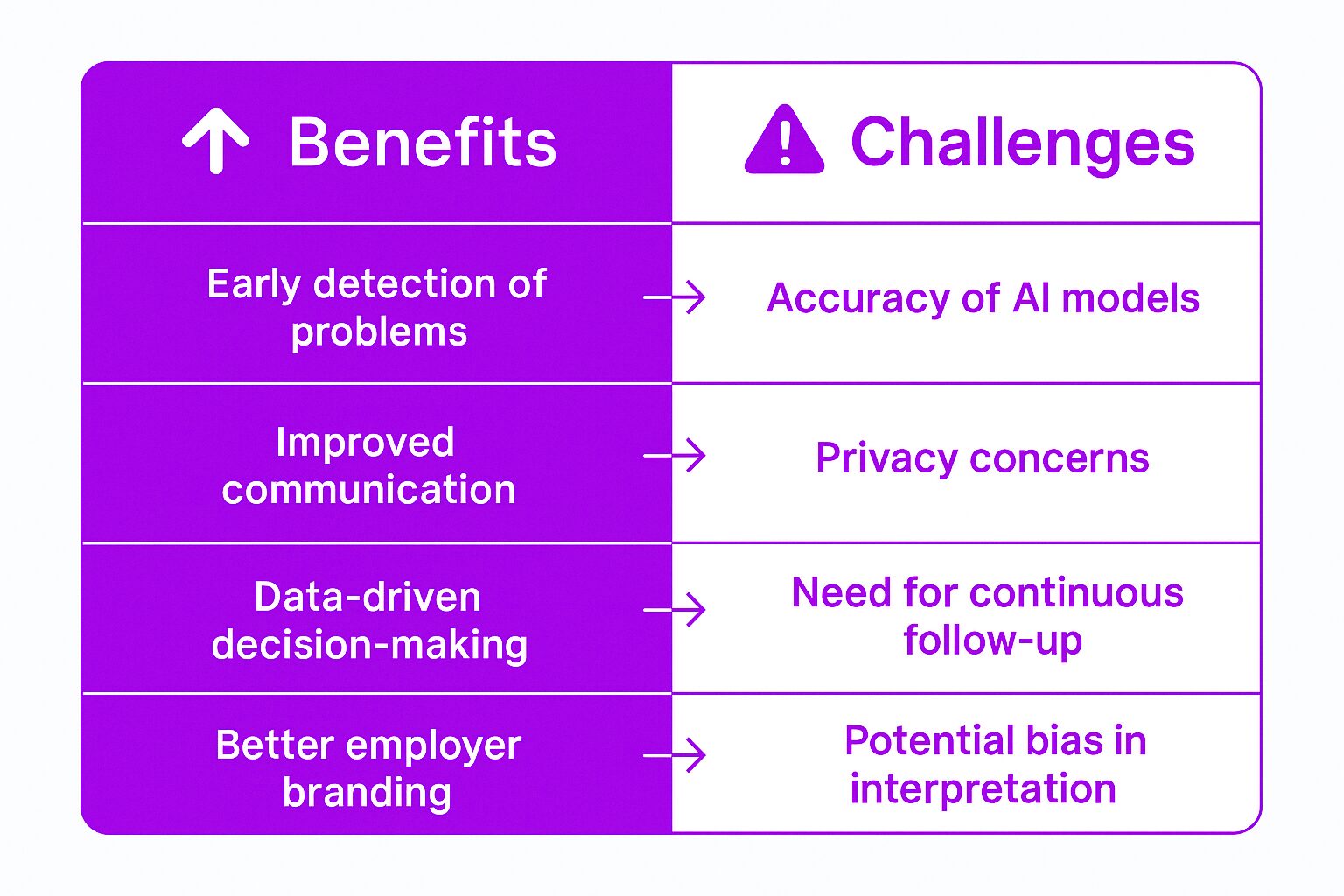 | Benefits | Challenges |
|---|---|
| Early detection of problems | Accuracy of AI models |
| Improved communication | Privacy concerns |
| Data-driven decision-making | Need for continuous follow-up |
| Better employer branding | Potential bias in interpretation |